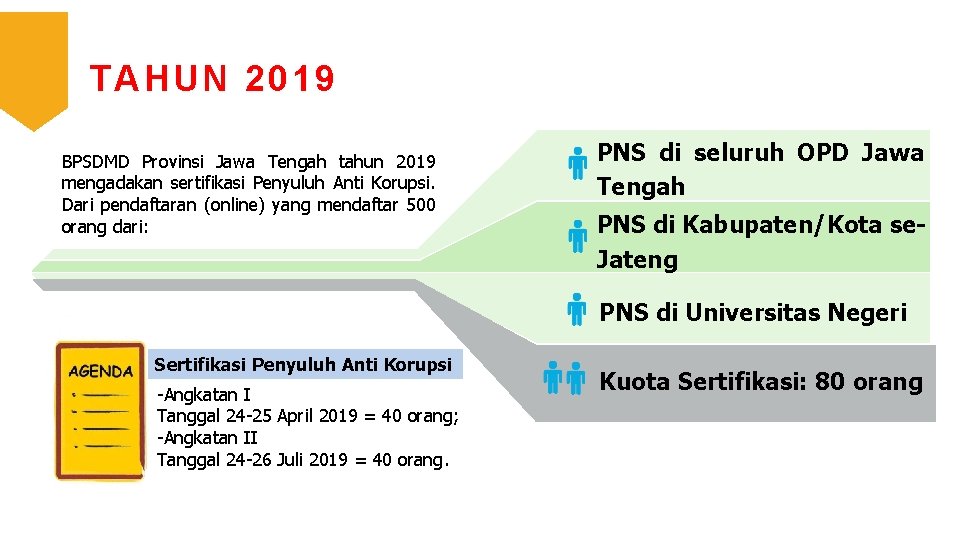 TAHUN 2019

BPSDMD Provinsi Jawa Tengah tahun 2019 mengadakan sertifikasi Penyuluh Anti Korupsi. Dari pendaftaran (online) yang mendaftar 500 orang dari:

PNS di seluruh OPD Jawa Tengah

PNS di Kabupaten/Kota se-Jateng

PNS di Universitas Negeri

Kuota Sertifikasi: 80 orang

AGENDA

Sertifikasi Penyuluh Anti Korupsi

-Angkatan I
Tanggal 24-25 April 2019 = 40 orang;
-Angkatan II
Tanggal 24-26 Juli 2019 = 40 orang.